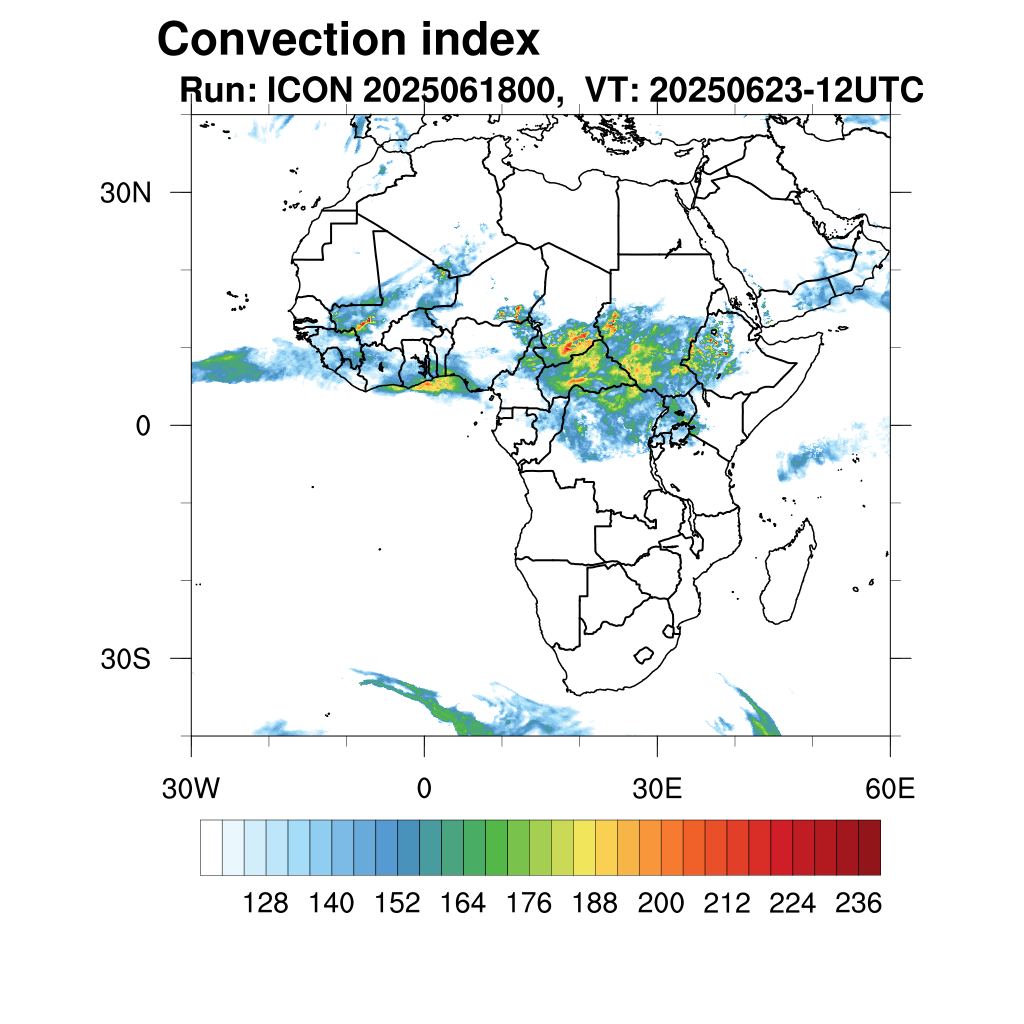 Convection index
Run: ICON 2025061800,  VT: 20250623-12UTC

30N
0
30S

30W
0
30E
60E

128  140  152  164  176  188  200  212  224  236